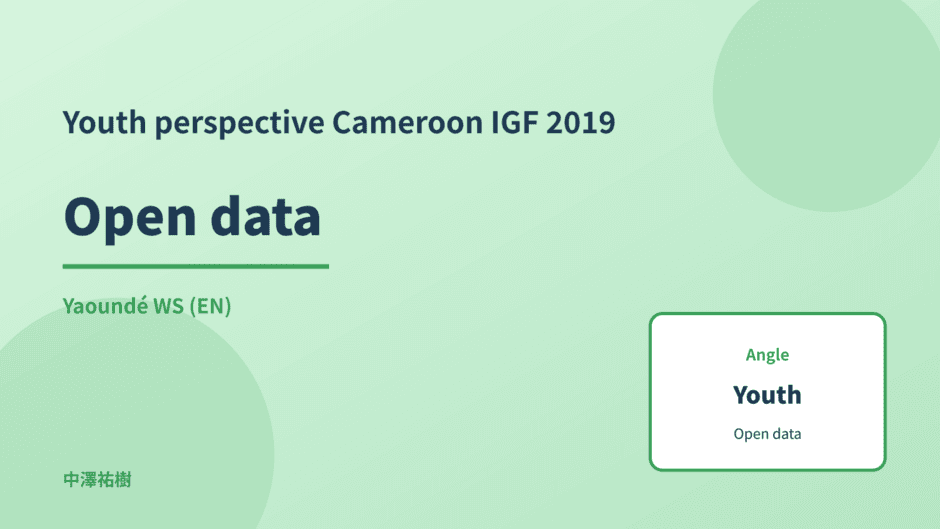 Youth perspective Cameroon IGF 2019

Open data

Yaoundé WS (EN)

Angle

Youth

Open data

中澤祐樹